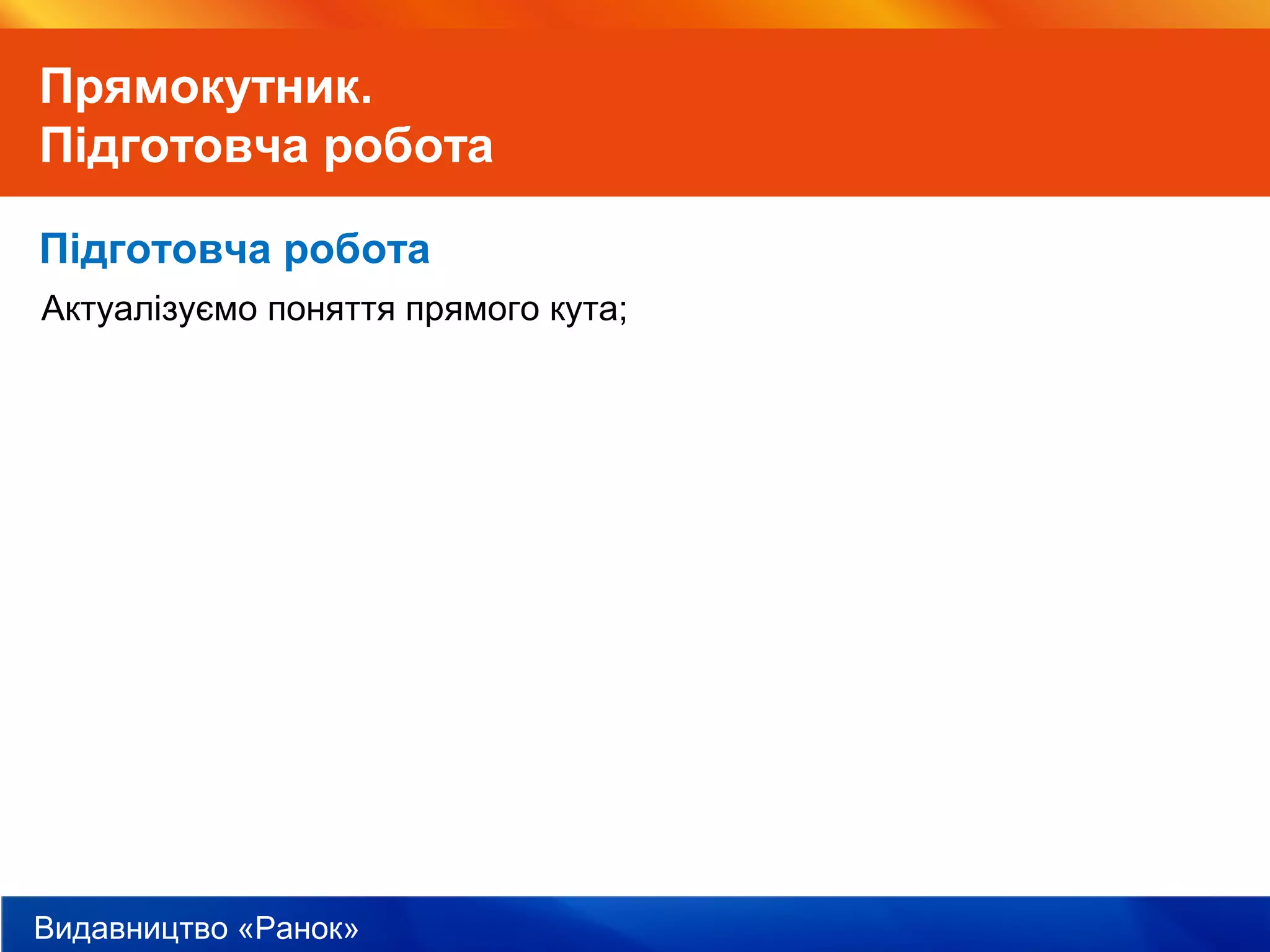 Прямокутник.
Підготовча робота

Підготовча робота

Актуалізуємо поняття прямого кута;

Видавництво «Ранок»